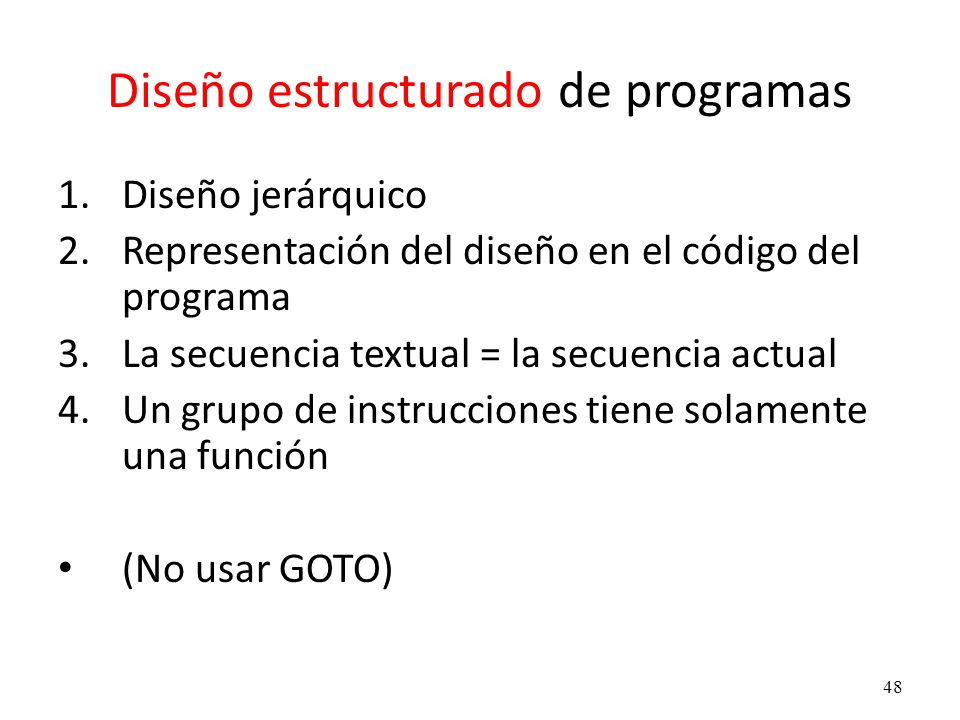 Diseño estructurado de programas

1. Diseño jerárquico
2. Representación del diseño en el código del programa
3. La secuencia textual = la secuencia actual
4. Un grupo de instrucciones tiene solamente una función

• (No usar GOTO)

48